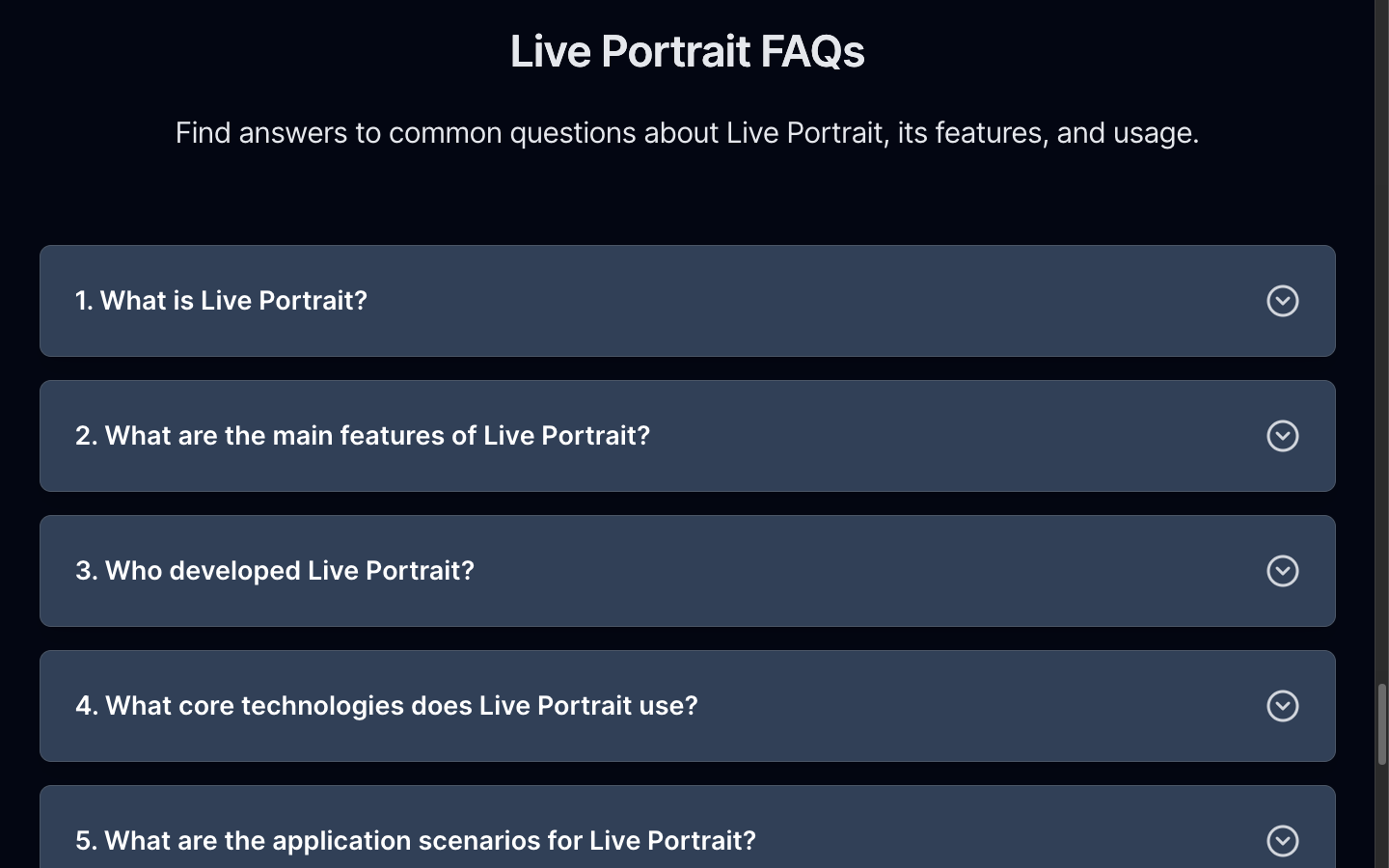 Live Portrait FAQs

Find answers to common questions about Live Portrait, its features, and usage.

1. What is Live Portrait?

2. What are the main features of Live Portrait?

3. Who developed Live Portrait?

4. What core technologies does Live Portrait use?

5. What are the application scenarios for Live Portrait?